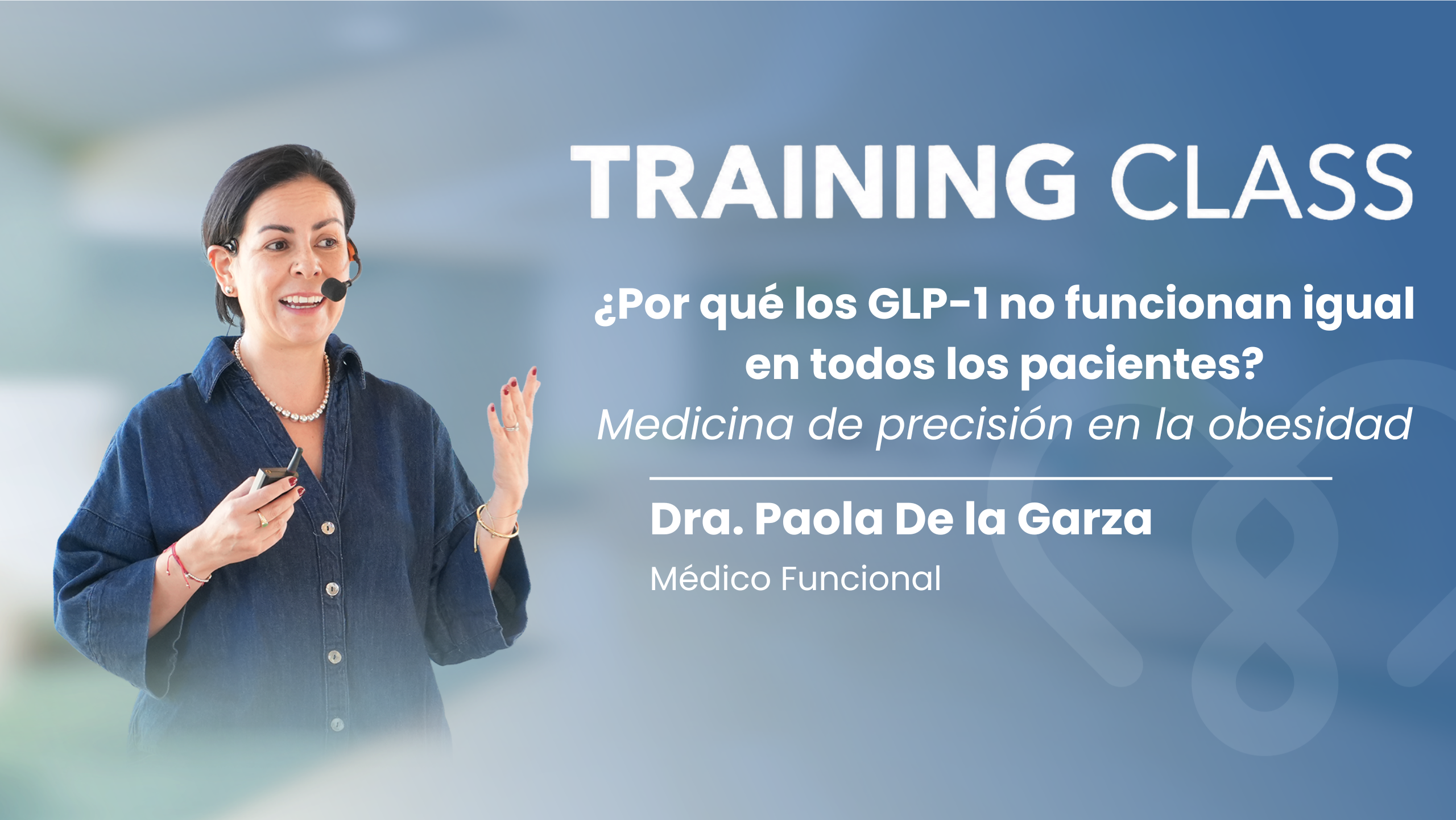 TRAINING CLASS

¿Por qué los GLP-1 no funcionan igual en todos los pacientes?

Medicina de precisión en la obesidad

Dra. Paola De la Garza

Médico Funcional